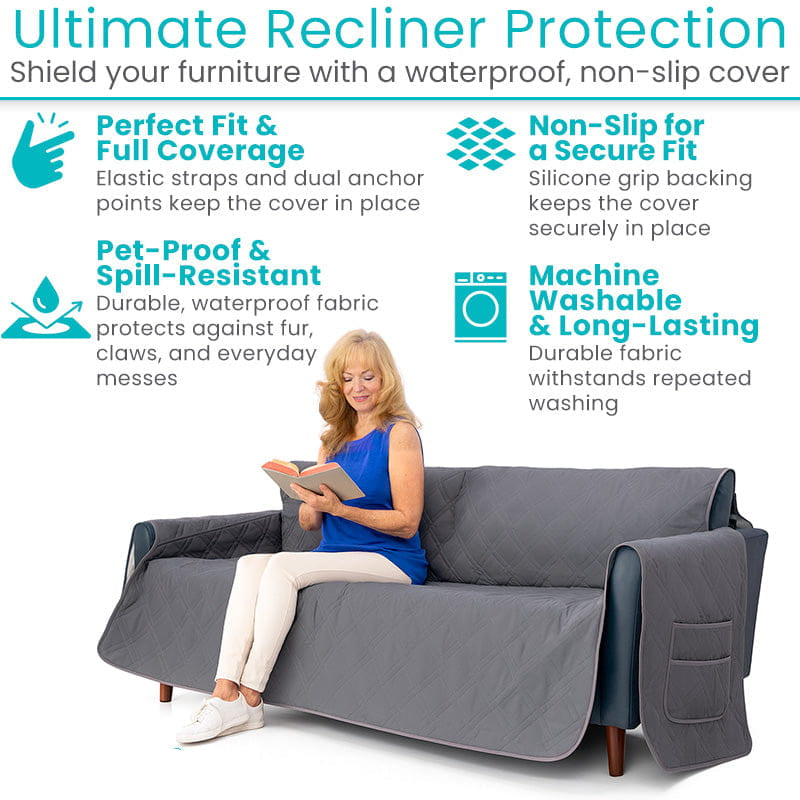 Ultimate Recliner Protection
Shield your furniture with a waterproof, non-slip cover

Perfect Fit & Full Coverage
Elastic straps and dual anchor points keep the cover in place

Pet-Proof & Spill-Resistant
Durable, waterproof fabric protects against fur, claws, and everyday messes

Non-Slip for a Secure Fit
Silicone grip backing keeps the cover securely in place

Machine Washable & Long-Lasting
Durable fabric withstands repeated washing